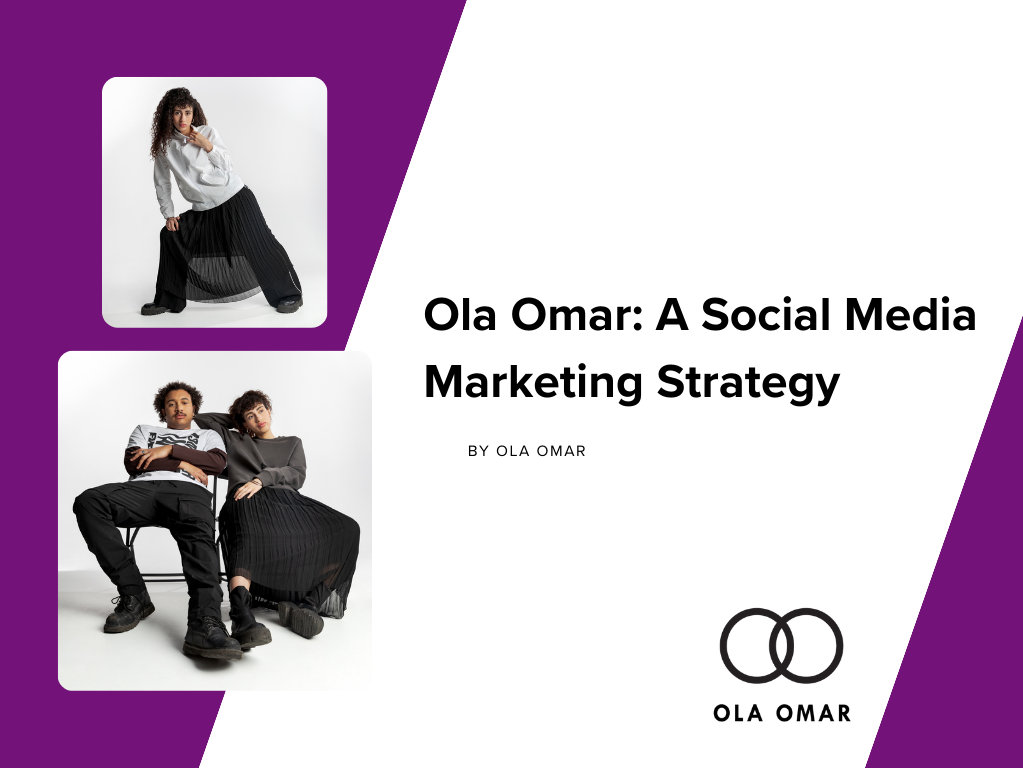 Ola Omar: A Social Media Marketing Strategy

BY OLA OMAR

OLA OMAR